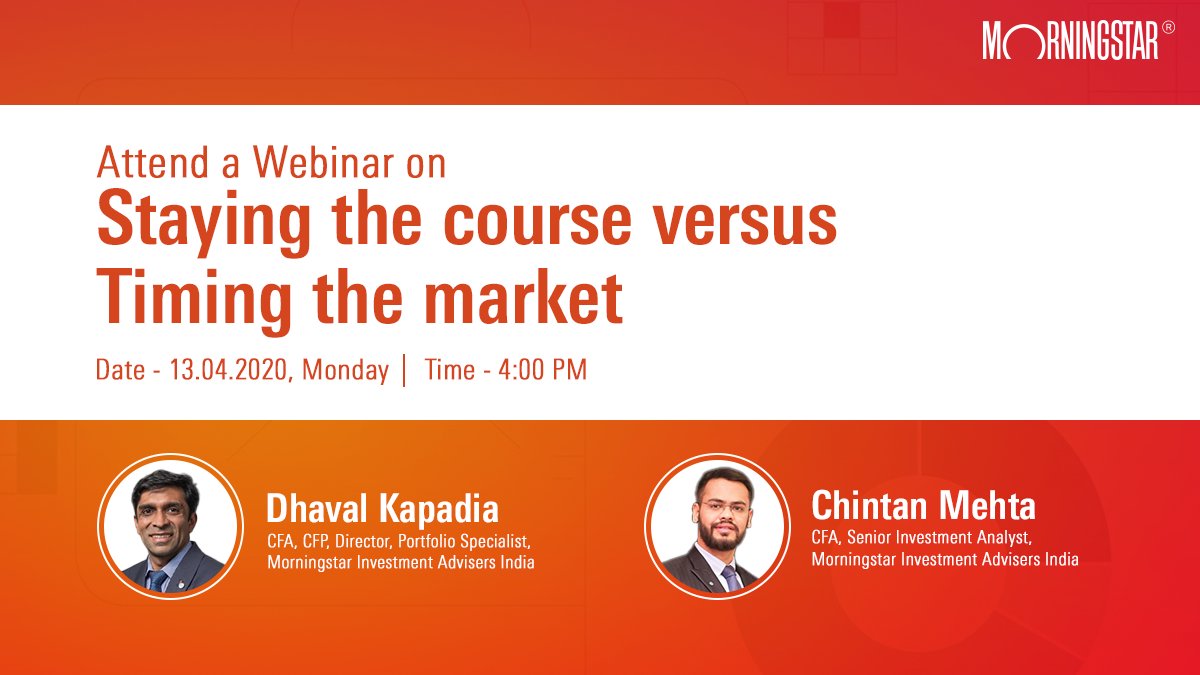 MORNINGSTAR®

Attend a Webinar on
Staying the course versus Timing the market

Date - 13.04.2020, Monday | Time - 4:00 PM

Dhaval Kapadia
CFA, CFP, Director, Portfolio Specialist, Morningstar Investment Advisers India

Chintan Mehta
CFA, Senior Investment Analyst, Morningstar Investment Advisers India